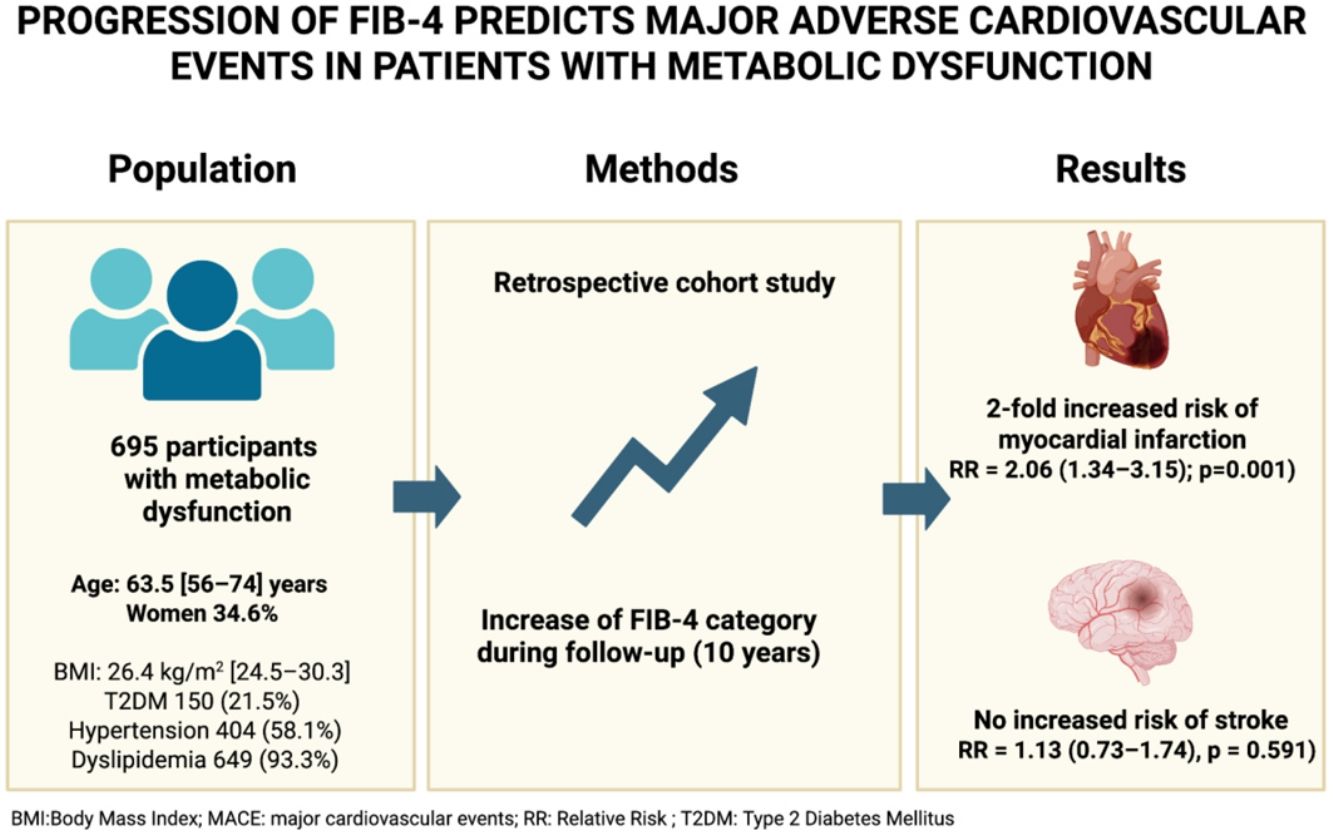 PROGRESSION OF FIB-4 PREDICTS MAJOR ADVERSE CARDIOVASCULAR EVENTS IN PATIENTS WITH METABOLIC DYSFUNCTION

Population

695 participants with metabolic dysfunction

Age: 63.5 [56–74] years
Women 34.6%

BMI: 26.4 kg/m$^2$ [24.5–30.3]
T2DM 150 (21.5%)
Hypertension 404 (58.1%)
Dyslipidemia 649 (93.3%)

Methods

Retrospective cohort study

Increase of FIB-4 category during follow-up (10 years)

Results

2-fold increased risk of myocardial infarction
RR = 2.06 (1.34–3.15); p=0.001)

No increased risk of stroke
RR = 1.13 (0.73–1.74), p = 0.591)

BMI:Body Mass Index; MACE: major cardiovascular events; RR: Relative Risk ; T2DM: Type 2 Diabetes Mellitus